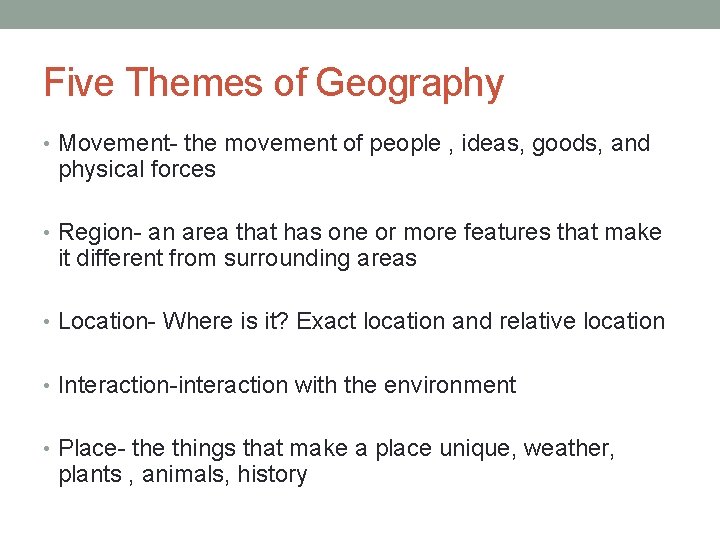 Five Themes of Geography

• Movement- the movement of people , ideas, goods, and physical forces

• Region- an area that has one or more features that make it different from surrounding areas

• Location- Where is it? Exact location and relative location

• Interaction-interaction with the environment

• Place- the things that make a place unique, weather, plants , animals, history